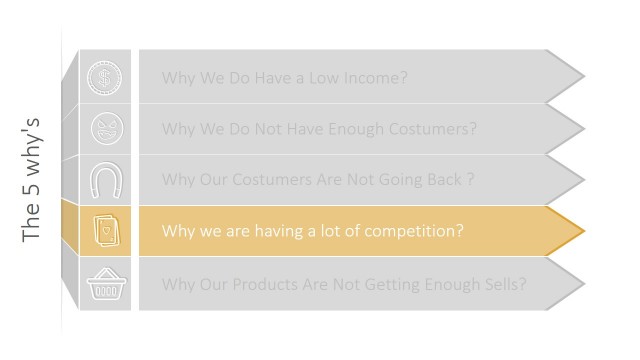 The 5 why's

Why We Do Have a Low Income?

Why We Do Not Have Enough Costumers?

Why Our Costumers Are Not Going Back ?

Why we are having a lot of competition?

Why Our Products Are Not Getting Enough Sells?